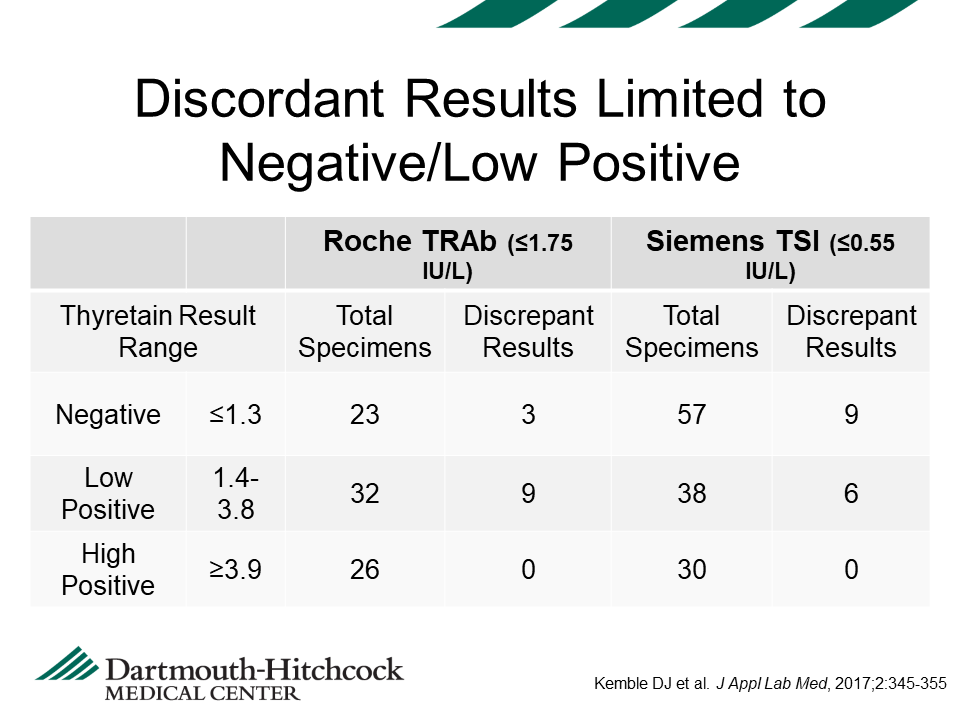 Discordant Results Limited to Negative/Low Positive

| | | Roche TRAb (≤1.75 IU/L) | | Siemens TSI (≤0.55 IU/L) | |
|---|---|---|---|---|---|
| Thyretain Result Range | | Total Specimens | Discrepant Results | Total Specimens | Discrepant Results |
| Negative | ≤1.3 | 23 | 3 | 57 | 9 |
| Low Positive | 1.4-3.8 | 32 | 9 | 38 | 6 |
| High Positive | ≥3.9 | 26 | 0 | 30 | 0 |

Dartmouth-Hitchcock MEDICAL CENTER

Kemble DJ et al. J Appl Lab Med, 2017;2:345-355